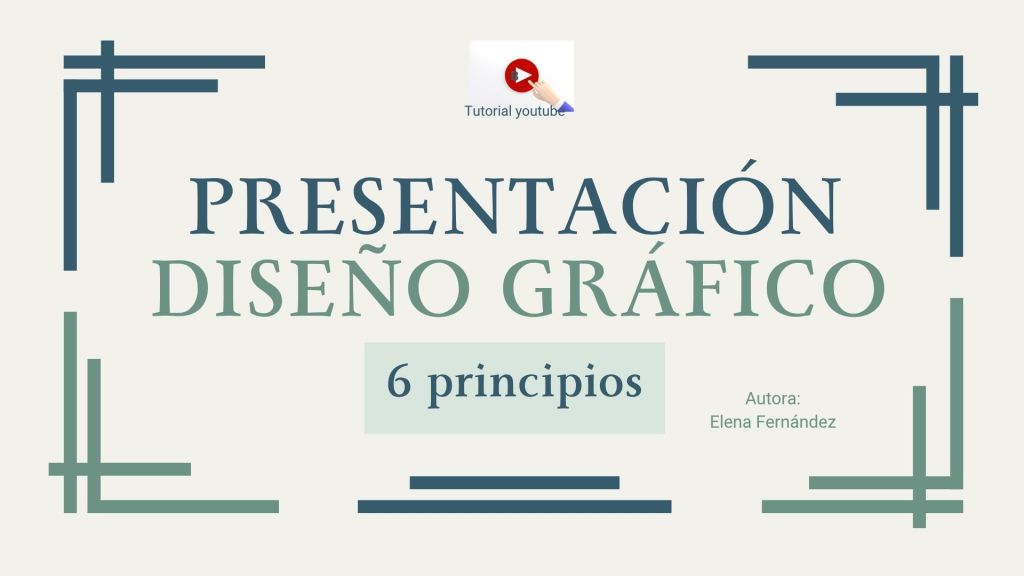 Tutorial youtube

PRESENTACIÓN
DISEÑO GRÁFICO

6 principios

Autora:
Elena Fernández